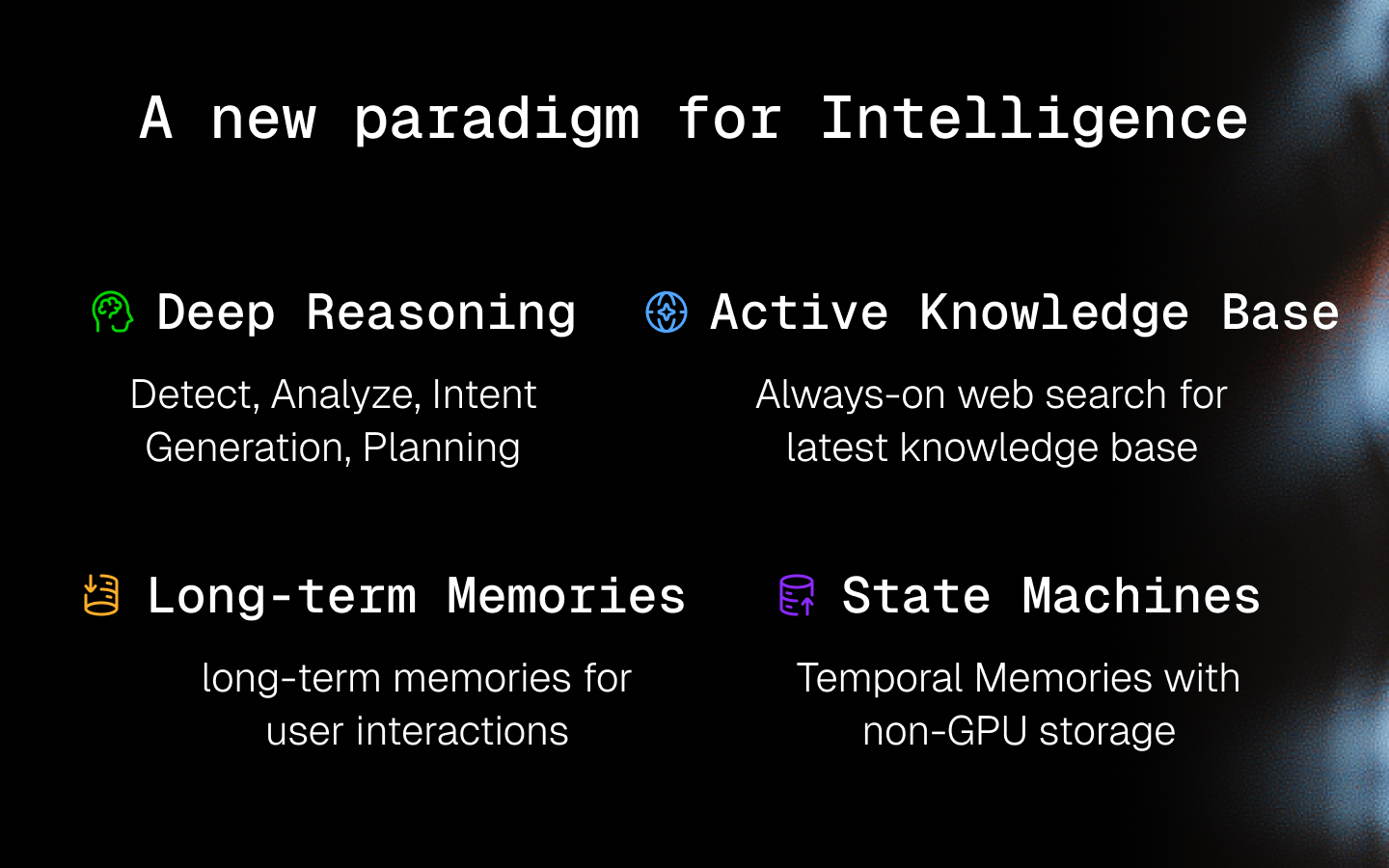 A new paradigm for Intelligence

Deep Reasoning

Detect, Analyze, Intent Generation, Planning

Active Knowledge Base

Always-on web search for latest knowledge base

Long-term Memories

long-term memories for user interactions

State Machines

Temporal Memories with non-GPU storage